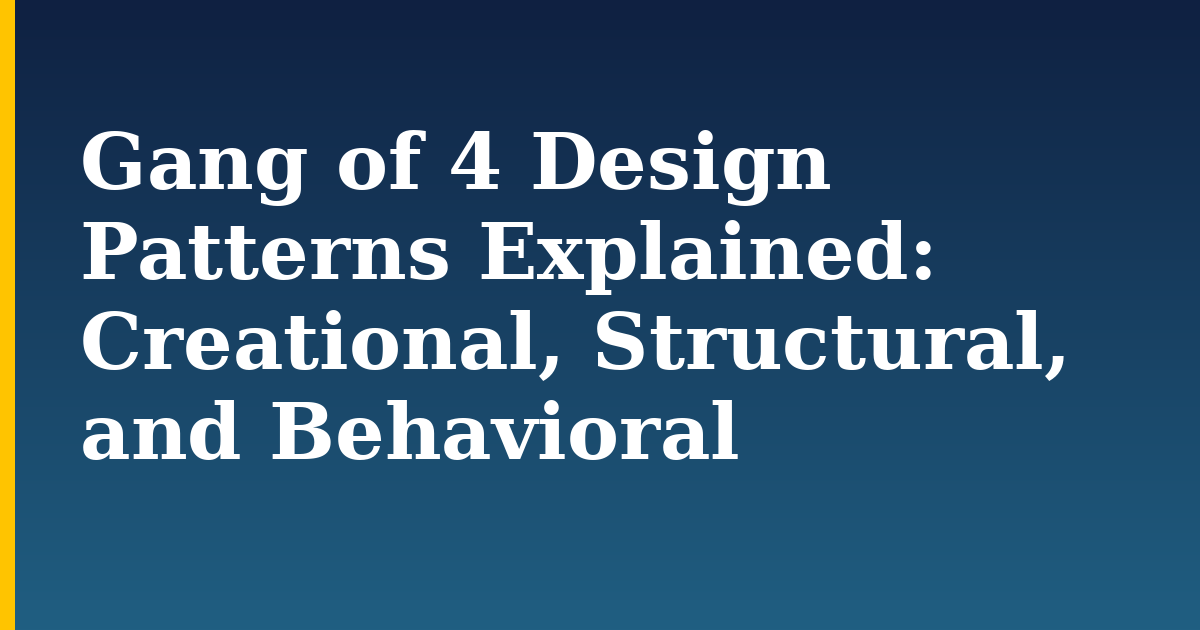 Gang of 4 Design Patterns Explained: Creational, Structural, and Behavioral